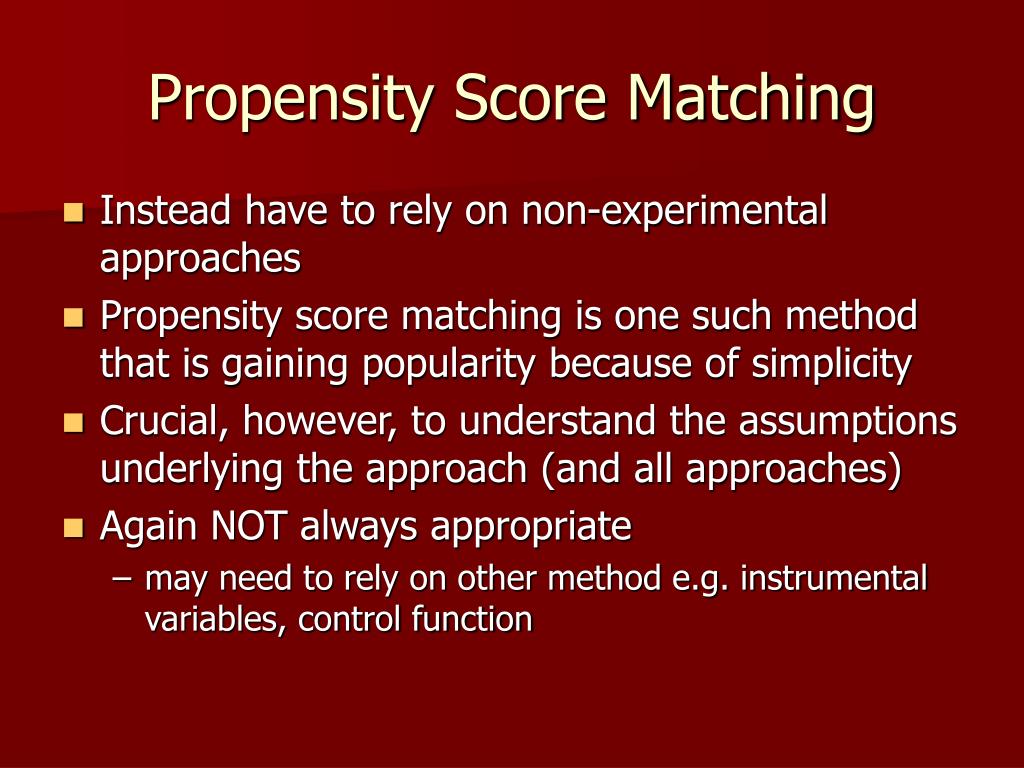 Propensity Score Matching

- Instead have to rely on non-experimental approaches
- Propensity score matching is one such method that is gaining popularity because of simplicity
- Crucial, however, to understand the assumptions underlying the approach (and all approaches)
- Again NOT always appropriate
  – may need to rely on other method e.g. instrumental variables, control function